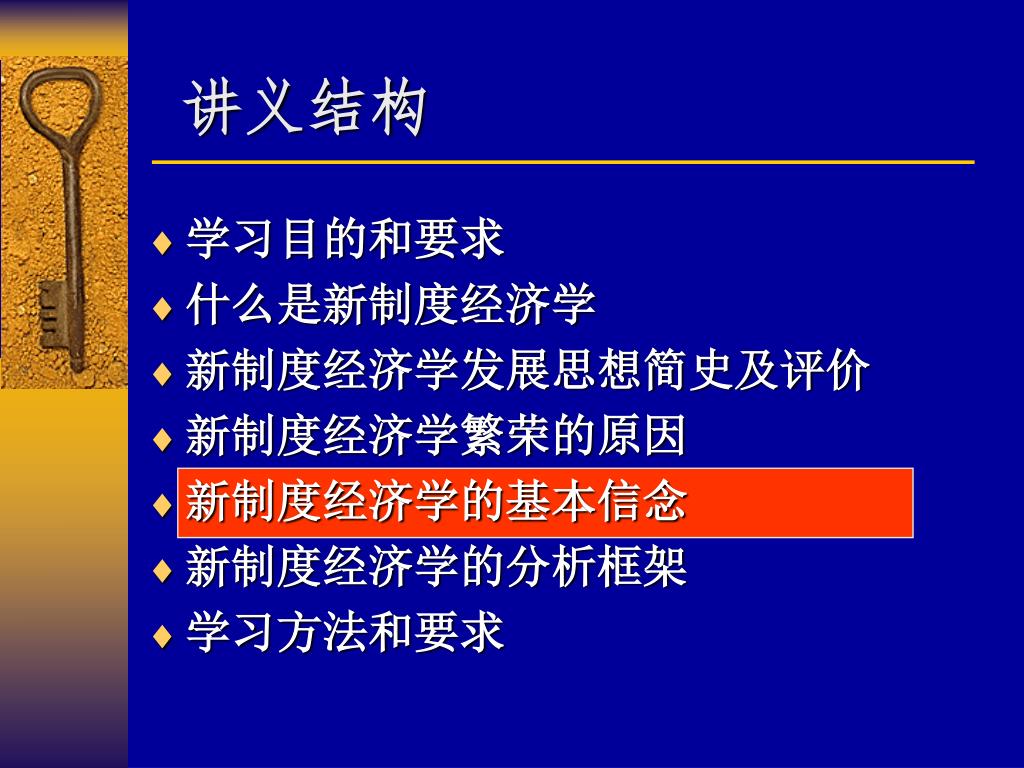 讲义结构

♦ 学习目的和要求
♦ 什么是新制度经济学
♦ 新制度经济学发展思想简史及评价
♦ 新制度经济学繁荣的原因
♦ 新制度经济学的基本信念
♦ 新制度经济学的分析框架
♦ 学习方法和要求